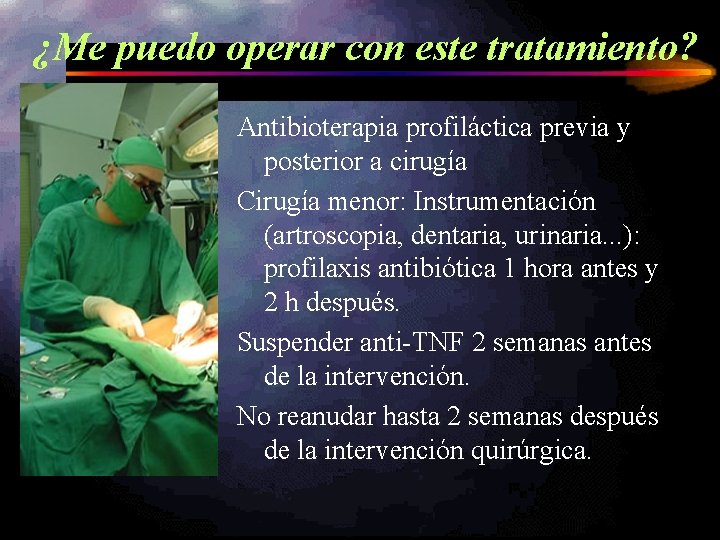 ¿Me puedo operar con este tratamiento?

Antibioterapia profiláctica previa y posterior a cirugía

Cirugía menor: Instrumentación (artroscopia, dentaria, urinaria...): profilaxis antibiótica 1 hora antes y 2 h después.

Suspender anti-TNF 2 semanas antes de la intervención.

No reanudar hasta 2 semanas después de la intervención quirúrgica.